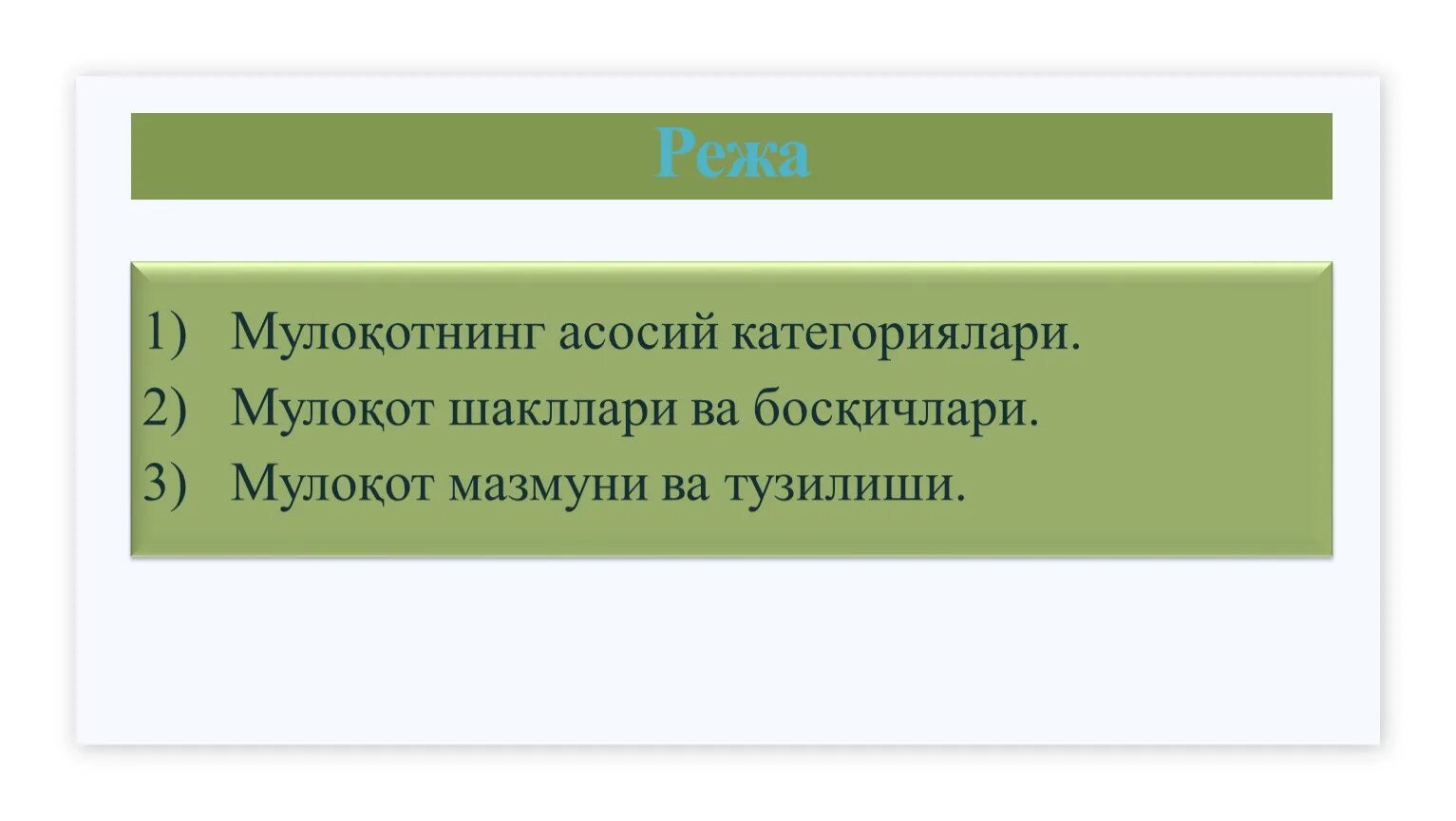 Режа

1) Мулоқотнинг асосий категориялари.
2) Мулоқот шакллари ва босқичлари.
3) Мулоқот мазмуни ва тузилиши.